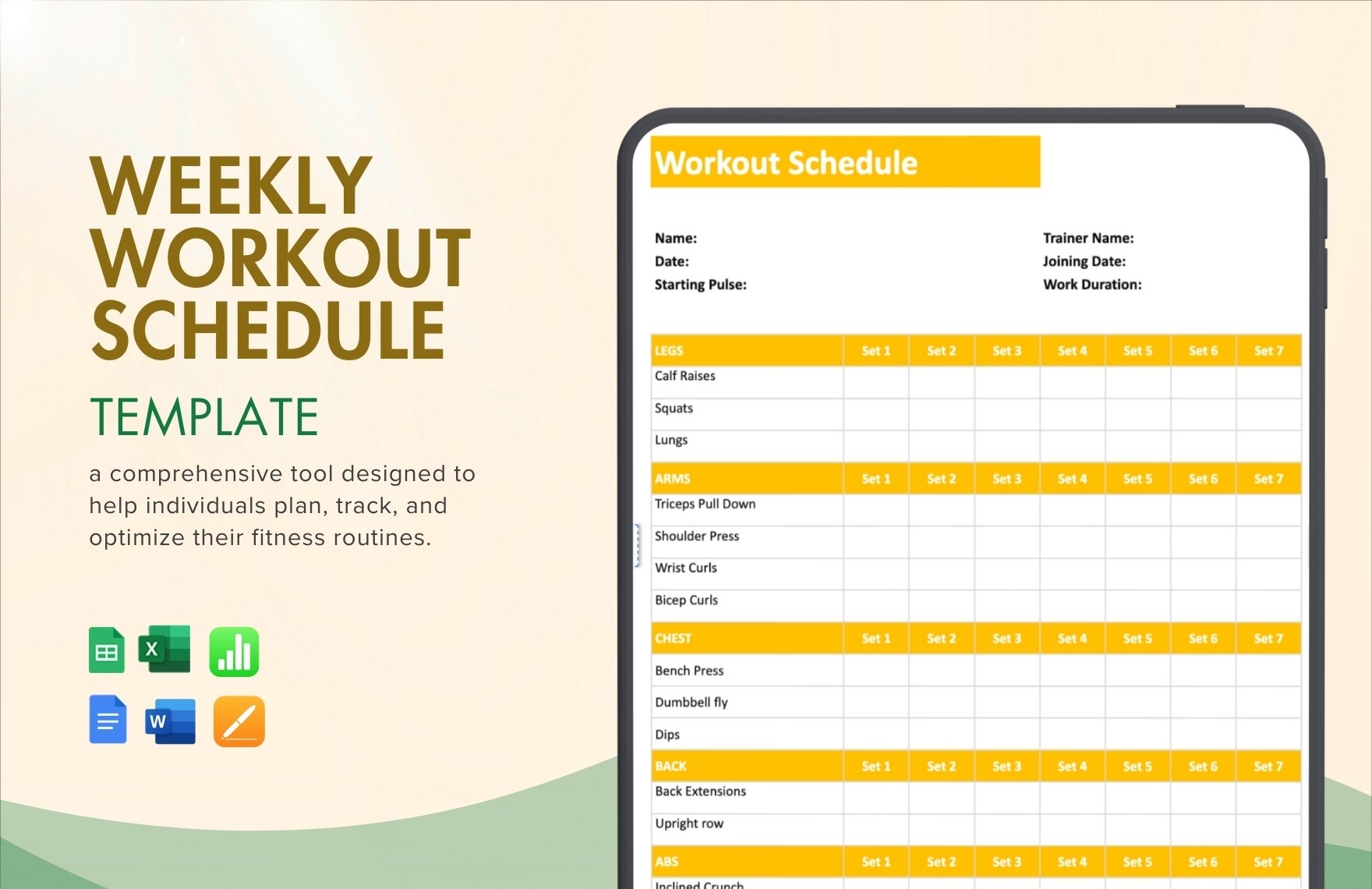 WEEKLY WORKOUT SCHEDULE

TEMPLATE

a comprehensive tool designed to help individuals plan, track, and optimize their fitness routines.

Workout Schedule

Name:
Date:
Starting Pulse:

Trainer Name:
Joining Date:
Work Duration:

| LEGS | Set 1 | Set 2 | Set 3 | Set 4 | Set 5 | Set 6 | Set 7 |
|---|---|---|---|---|---|---|---|
| Calf Raises | | | | | | | |
| Squats | | | | | | | |
| Lungs | | | | | | | |
| ARMS | Set 1 | Set 2 | Set 3 | Set 4 | Set 5 | Set 6 | Set 7 |
| Triceps Pull Down | | | | | | | |
| Shoulder Press | | | | | | | |
| Wrist Curls | | | | | | | |
| Bicep Curls | | | | | | | |
| CHEST | Set 1 | Set 2 | Set 3 | Set 4 | Set 5 | Set 6 | Set 7 |
| Bench Press | | | | | | | |
| Dumbbell fly | | | | | | | |
| Dips | | | | | | | |
| BACK | Set 1 | Set 2 | Set 3 | Set 4 | Set 5 | Set 6 | Set 7 |
| Back Extensions | | | | | | | |
| Upright row | | | | | | | |
| ABS | Set 1 | Set 2 | Set 3 | Set 4 | Set 5 | Set 6 | Set 7 |
| Inclined Crunch | | | | | | | |